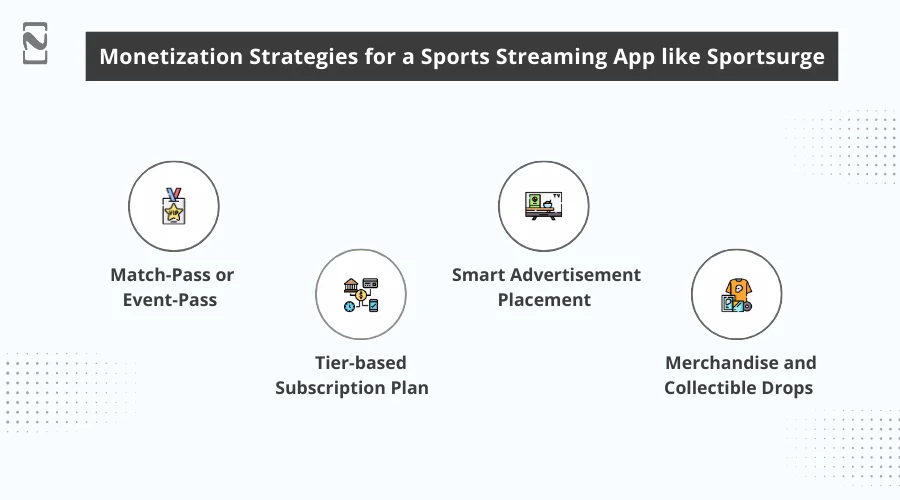 Monetization Strategies for a Sports Streaming App like Sportsurge

Match-Pass or Event-Pass

Tier-based Subscription Plan

Smart Advertisement Placement

Merchandise and Collectible Drops